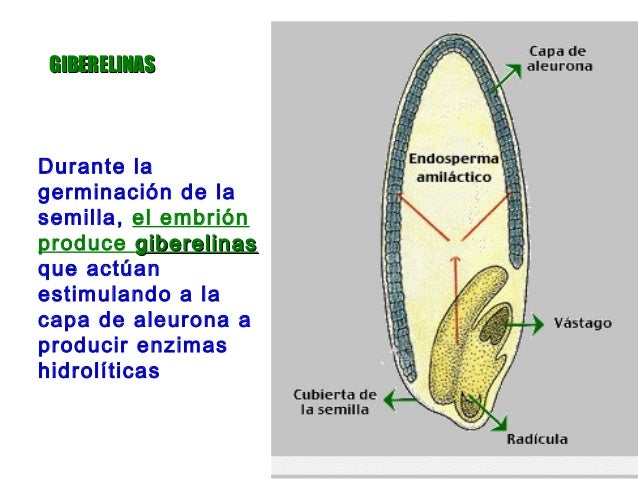 GIBERELINAS

Durante la germinación de la semilla, el embrión produce giberelinas que actúan estimulando a la capa de aleurona a producir enzimas hidrolíticas

Capa de aleurona

Endosperma amiláctico

Vástago

Cubierta de la semilla

Radícula